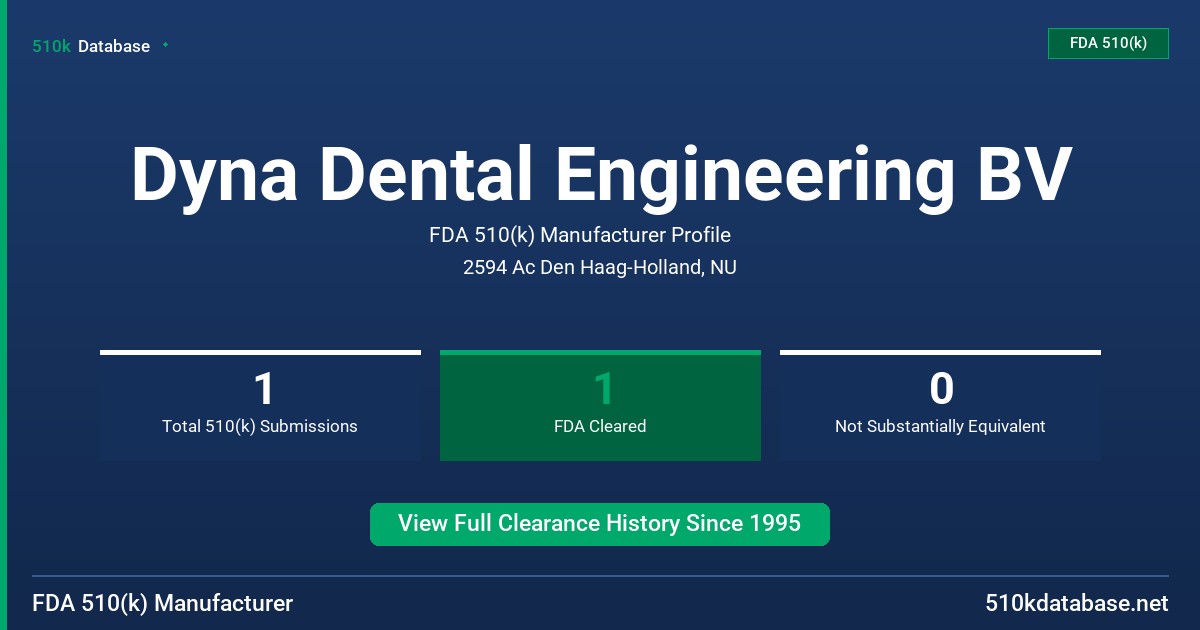 510k Database

FDA 510(k)

Dyna Dental Engineering BV

FDA 510(k) Manufacturer Profile

2594 Ac Den Haag-Holland, NU

1
Total 510(k) Submissions

1
FDA Cleared

0
Not Substantially Equivalent

View Full Clearance History Since 1995

FDA 510(k) Manufacturer

510kdatabase.net